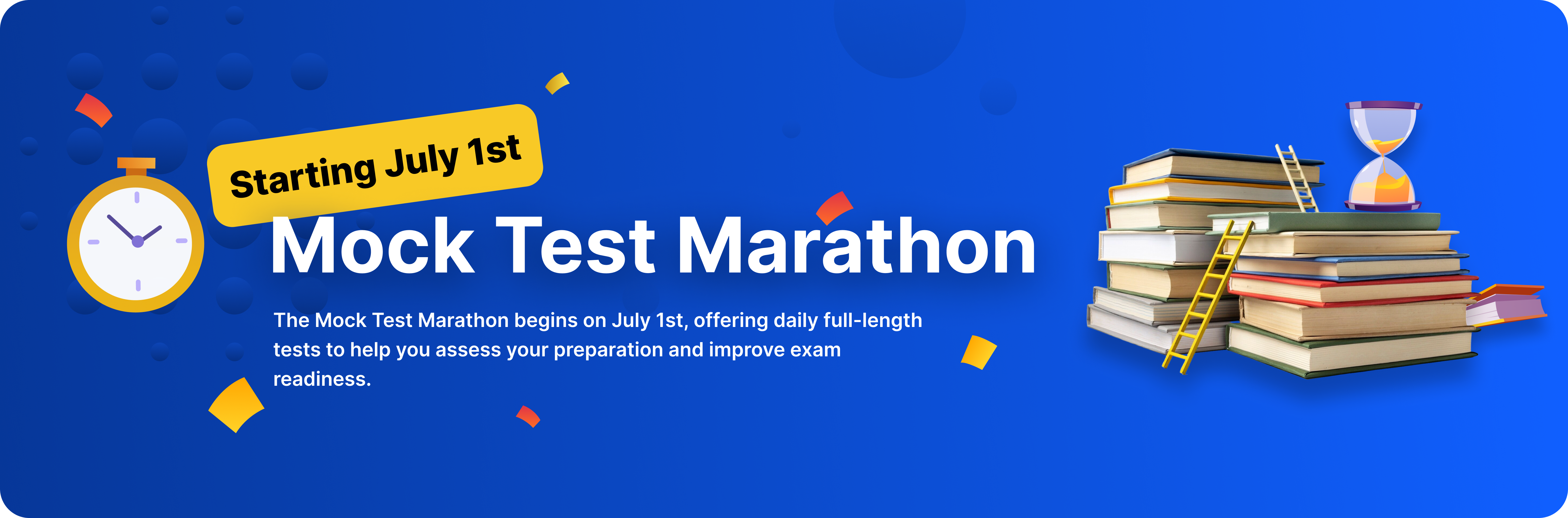 Starting July 1st

Mock Test Marathon

The Mock Test Marathon begins on July 1st, offering daily full-length tests to help you assess your preparation and improve exam readiness.